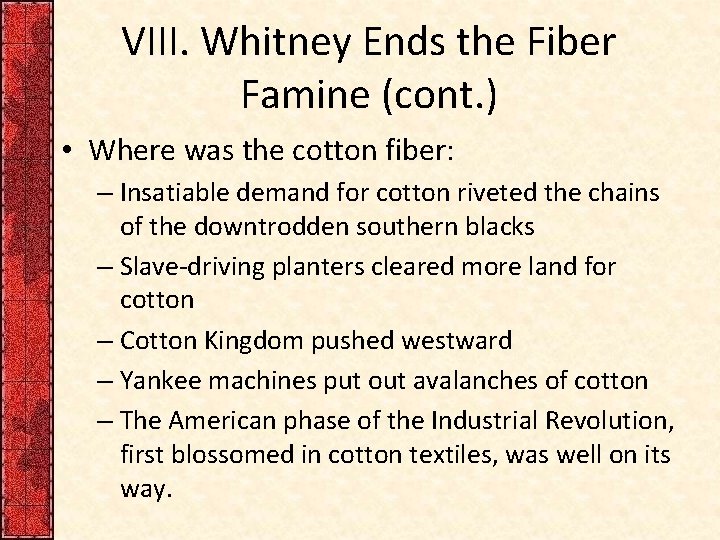 VIII. Whitney Ends the Fiber Famine (cont.)

• Where was the cotton fiber:
– Insatiable demand for cotton riveted the chains of the downtrodden southern blacks
– Slave-driving planters cleared more land for cotton
– Cotton Kingdom pushed westward
– Yankee machines put out avalanches of cotton
– The American phase of the Industrial Revolution, first blossomed in cotton textiles, was well on its way.